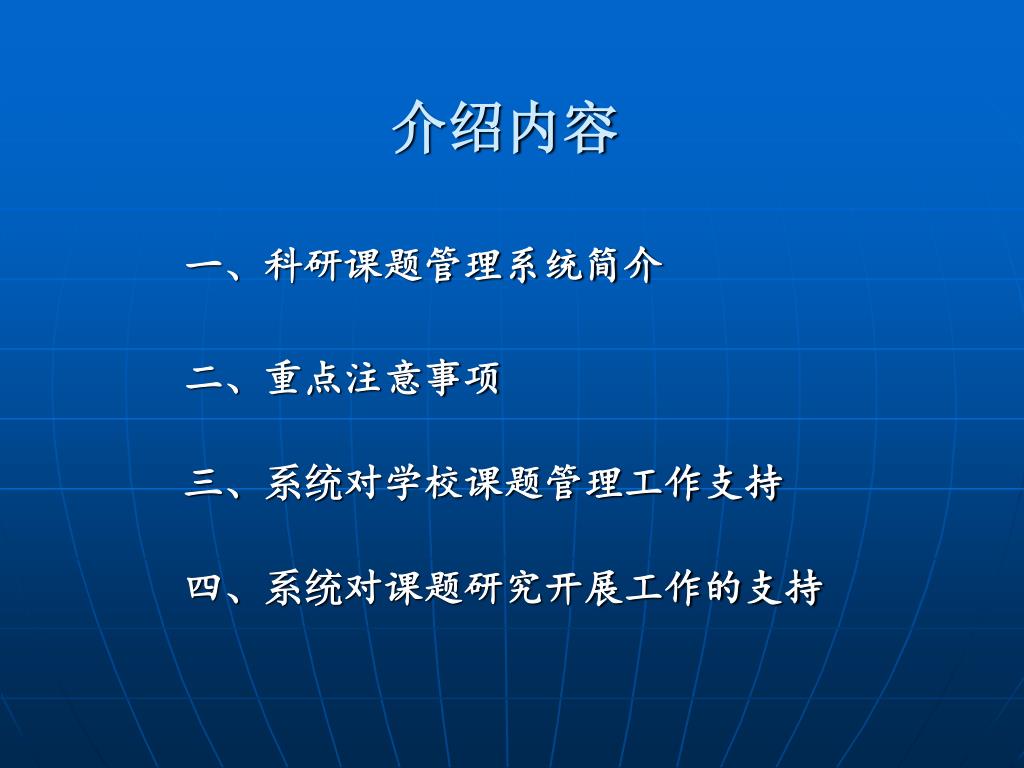 介绍内容

一、科研课题管理系统简介

二、重点注意事项

三、系统对学校课题管理工作支持

四、系统对课题研究开展工作的支持